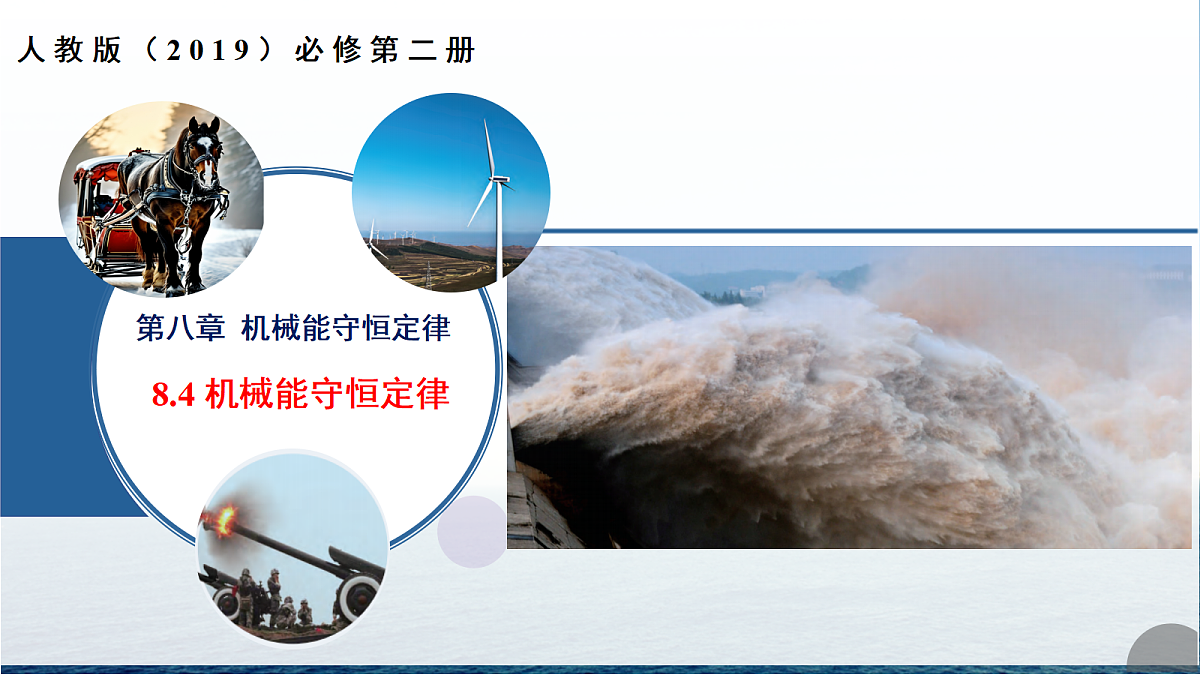 人教版（2019）必修第二册

第八章 机械能守恒定律

8.4 机械能守恒定律